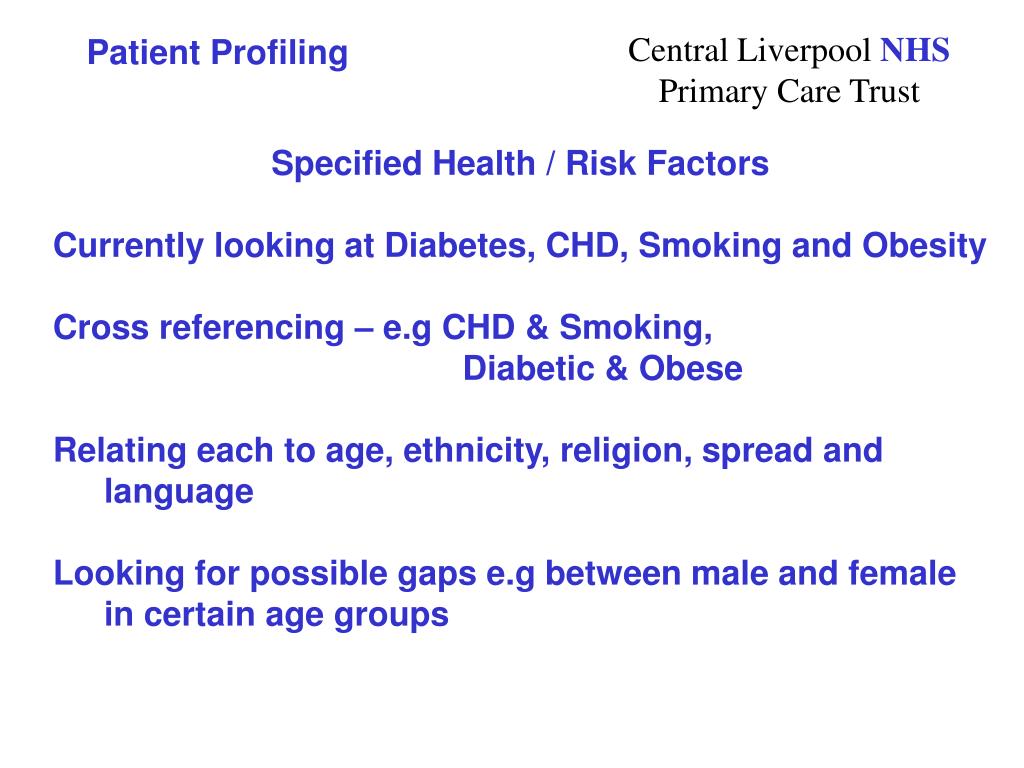 Patient Profiling

Central Liverpool NHS
Primary Care Trust

Specified Health / Risk Factors

Currently looking at Diabetes, CHD, Smoking and Obesity

Cross referencing – e.g CHD & Smoking,
Diabetic & Obese

Relating each to age, ethnicity, religion, spread and language

Looking for possible gaps e.g between male and female in certain age groups